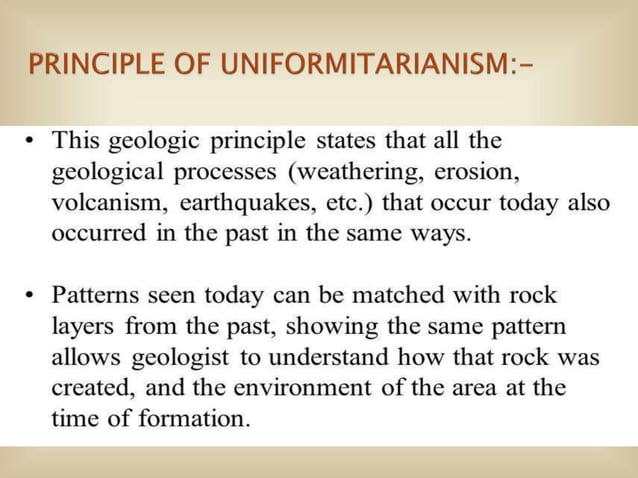 PRINCIPLE OF UNIFORMITARIANISM:-

• This geologic principle states that all the geological processes (weathering, erosion, volcanism, earthquakes, etc.) that occur today also occurred in the past in the same ways.

• Patterns seen today can be matched with rock layers from the past, showing the same pattern allows geologist to understand how that rock was created, and the environment of the area at the time of formation.